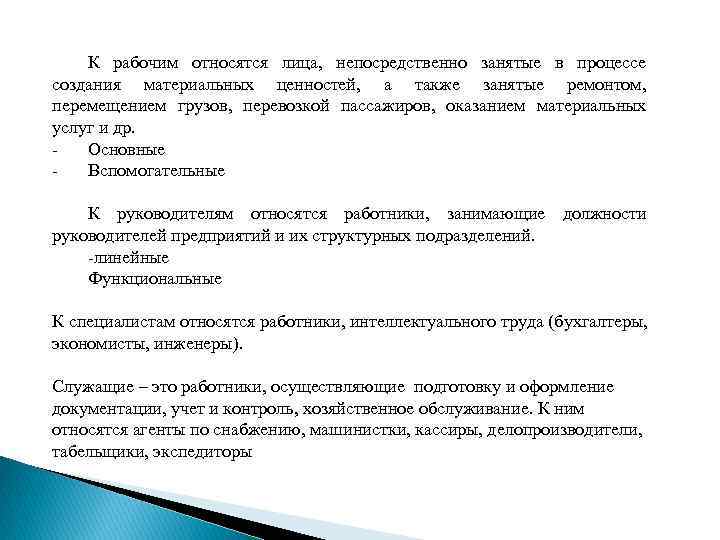 К рабочим относятся лица, непосредственно занятые в процессе создания материальных ценностей, а также занятые ремонтом, перемещением грузов, перевозкой пассажиров, оказанием материальных услуг и др.
- Основные
- Вспомогательные

К руководителям относятся работники, занимающие должности руководителей предприятий и их структурных подразделений.
-линейные
Функциональные

К специалистам относятся работники, интеллектуального труда (бухгалтеры, экономисты, инженеры).

Служащие – это работники, осуществляющие подготовку и оформление документации, учет и контроль, хозяйственное обслуживание. К ним относятся агенты по снабжению, машинистки, кассиры, делопроизводители, табельщики, экспедиторы